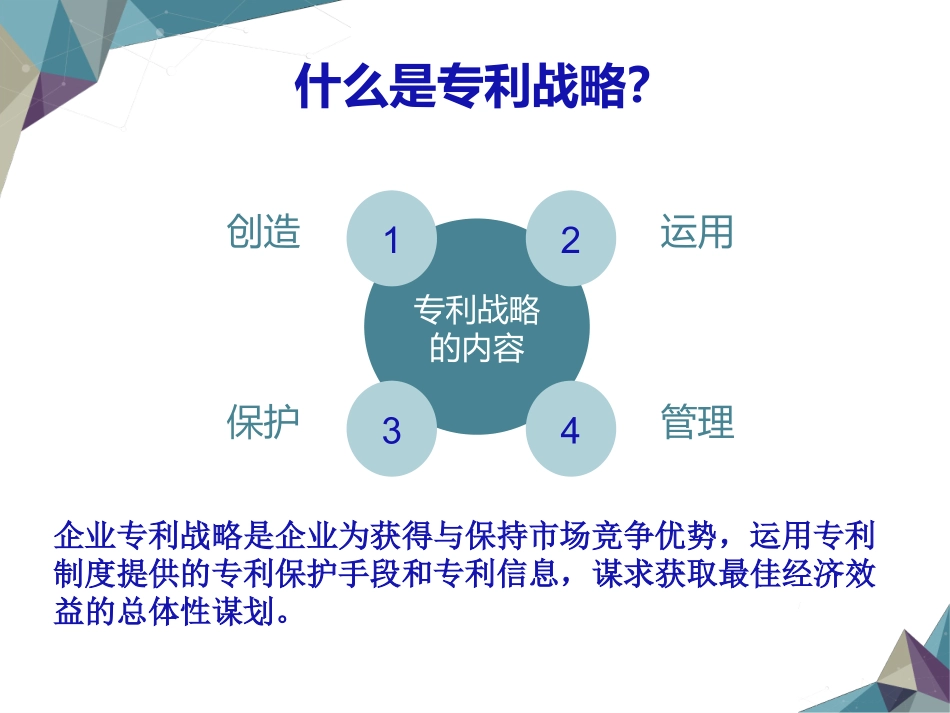 什么是专利战略?

创造

1

2

运用

专利战略的内容

保护

3

4

管理

企业专利战略是企业为获得与保持市场竞争优势，运用专利制度提供的专利保护手段和专利信息，谋求获取最佳经济效益的总体性谋划。